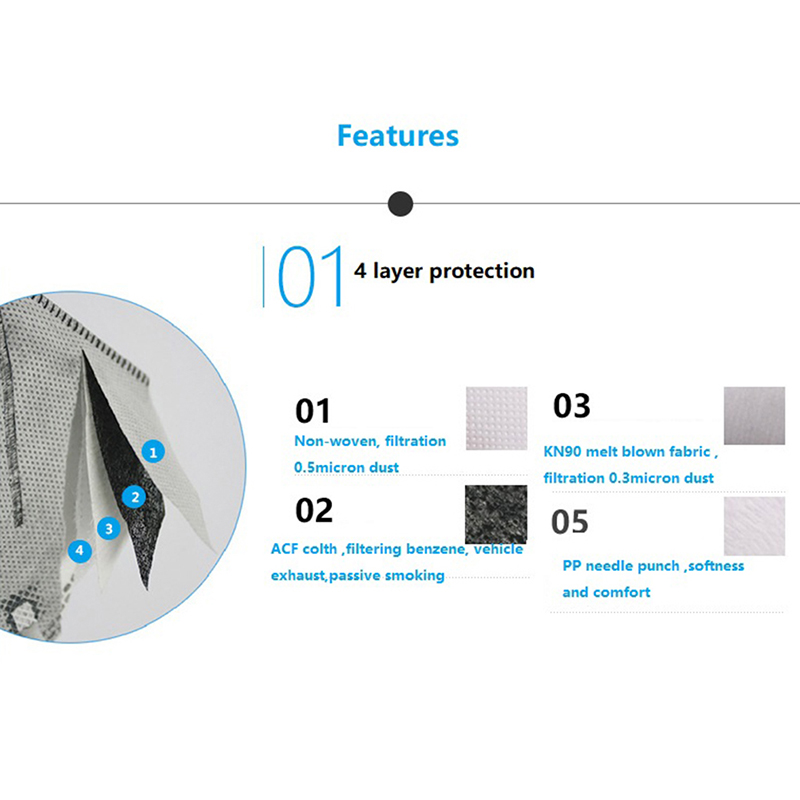 Features

01 4 layer protection

1
2
3
4

01
Non-woven, filtration 0.5micron dust

02
ACF colth ,filtering benzene, vehicle exhaust,passive smoking

03
KN90 melt blown fabric , filtration 0.3micron dust

05
PP needle punch ,softness and comfort